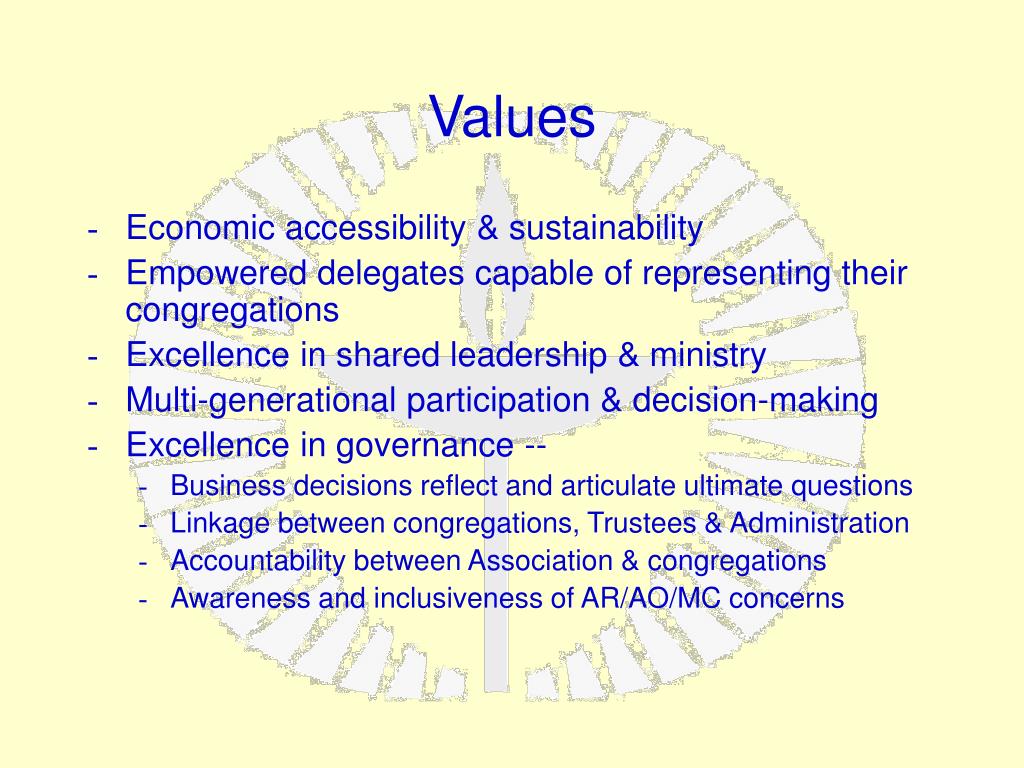 Values

- Economic accessibility & sustainability
- Empowered delegates capable of representing their congregations
- Excellence in shared leadership & ministry
- Multi-generational participation & decision-making
- Excellence in governance --
  - Business decisions reflect and articulate ultimate questions
  - Linkage between congregations, Trustees & Administration
  - Accountability between Association & congregations
  - Awareness and inclusiveness of AR/AO/MC concerns